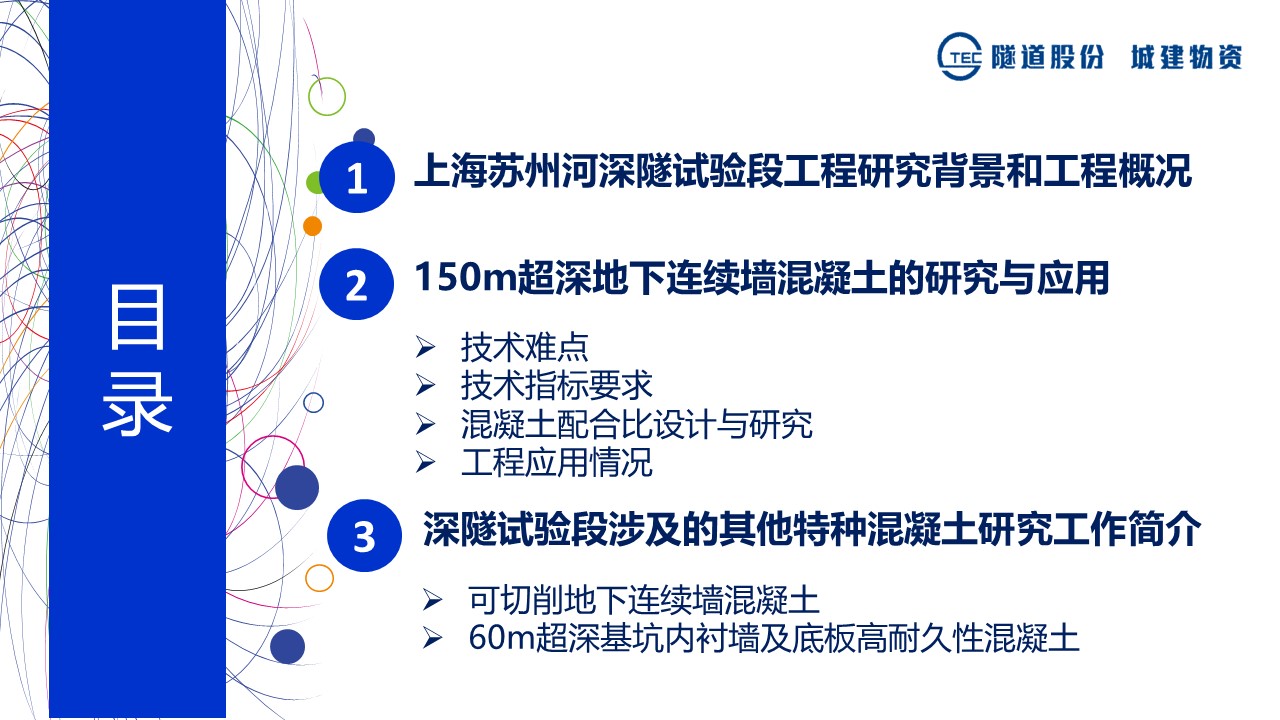 TEC 隧道股份 城建物资

目录

1 上海苏州河深隧试验段工程研究背景和工程概况

2 150m超深地下连续墙混凝土的研究与应用

➢ 技术难点
➢ 技术指标要求
➢ 混凝土配合比设计与研究
➢ 工程应用情况

3 深隧试验段涉及的其他特种混凝土研究工作简介

➢ 可切削地下连续墙混凝土
➢ 60m超深基坑内衬墙及底板高耐久性混凝土